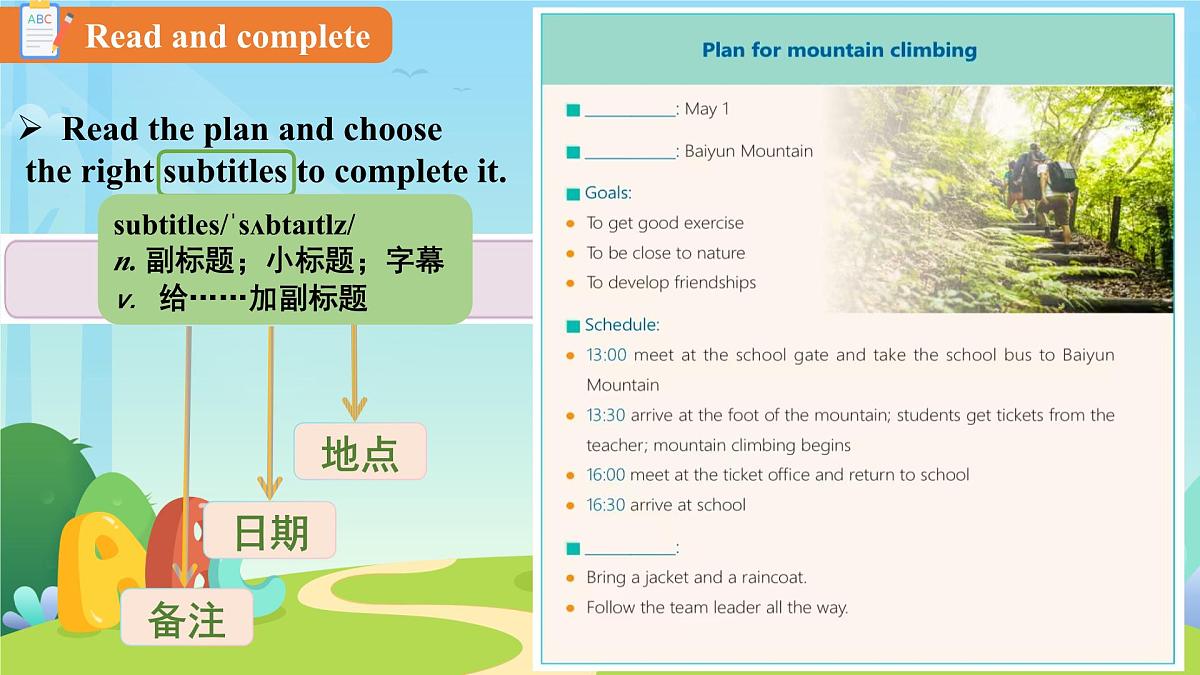 ABC

Read and complete

➢ Read the plan and choose the right subtitles to complete it.

subtitles/ˈsʌbtaɪtlz/
n. 副标题；小标题；字幕
v. 给……加副标题

地点

日期

备注

Plan for mountain climbing

■ __________: May 1

■ __________: Baiyun Mountain

■ Goals:
● To get good exercise
● To be close to nature
● To develop friendships

■ Schedule:
● 13:00 meet at the school gate and take the school bus to Baiyun Mountain
● 13:30 arrive at the foot of the mountain; students get tickets from the teacher; mountain climbing begins
● 16:00 meet at the ticket office and return to school
● 16:30 arrive at school

■ __________:
● Bring a jacket and a raincoat.
● Follow the team leader all the way.